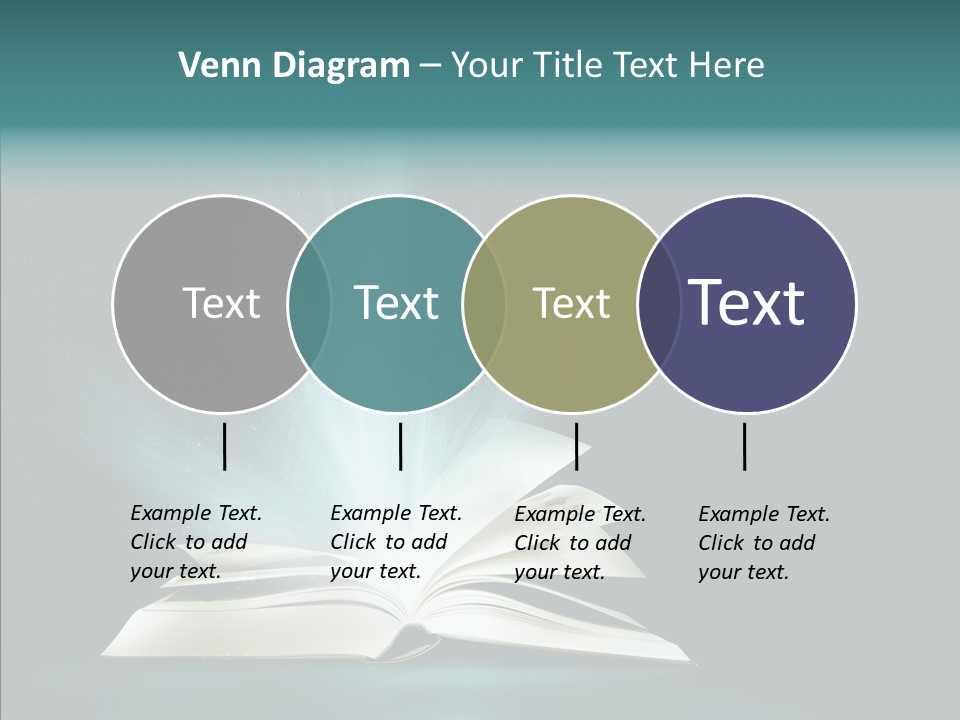 Venn Diagram – Your Title Text Here

Text

Text

Text

Text

Example Text. Click to add your text.

Example Text. Click to add your text.

Example Text. Click to add your text.

Example Text. Click to add your text.